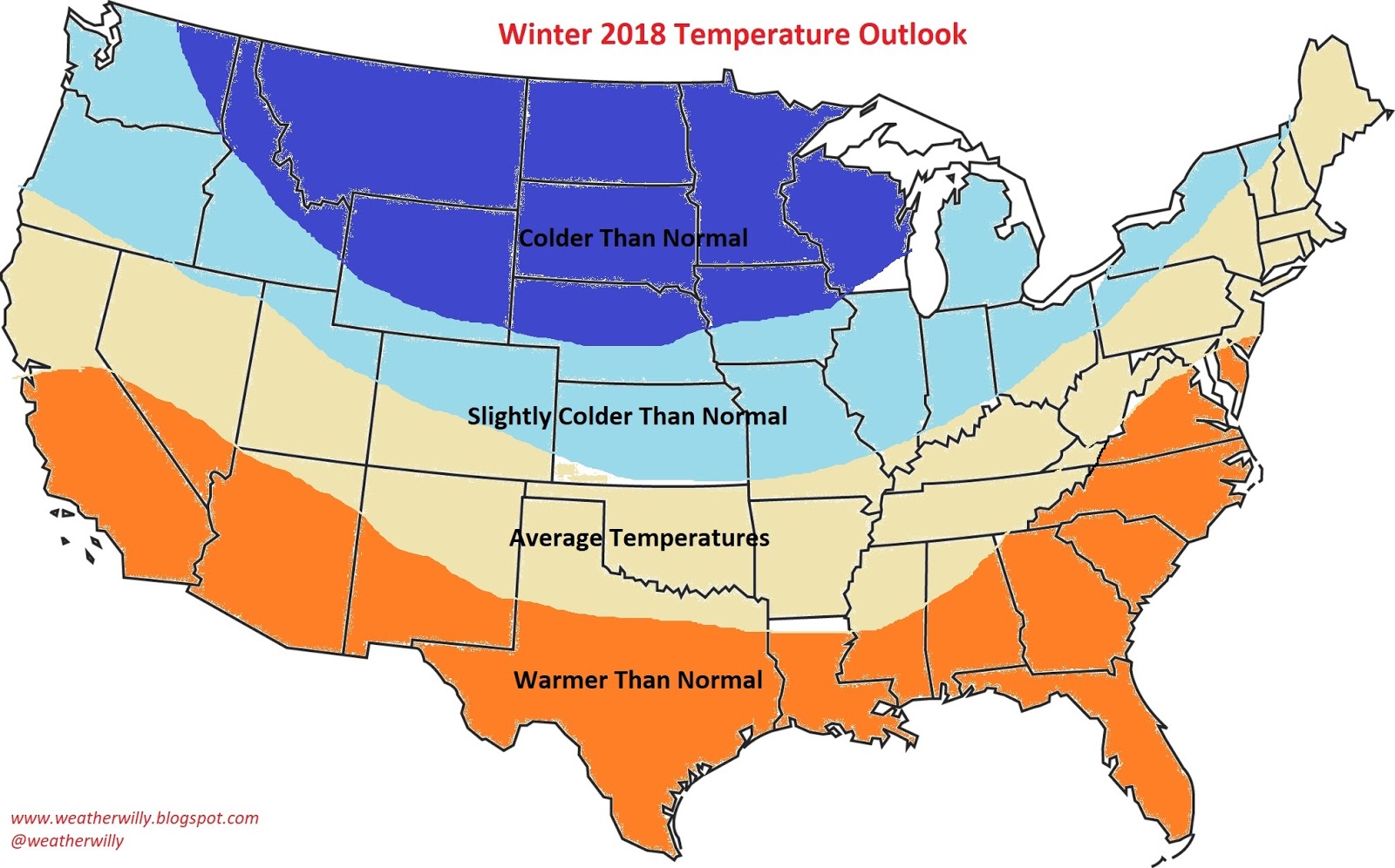 Winter 2018 Temperature Outlook

Colder Than Normal

Slightly Colder Than Normal

Average Temperatures

Warmer Than Normal

www.weatherwilly.blogspot.com
@weatherwilly